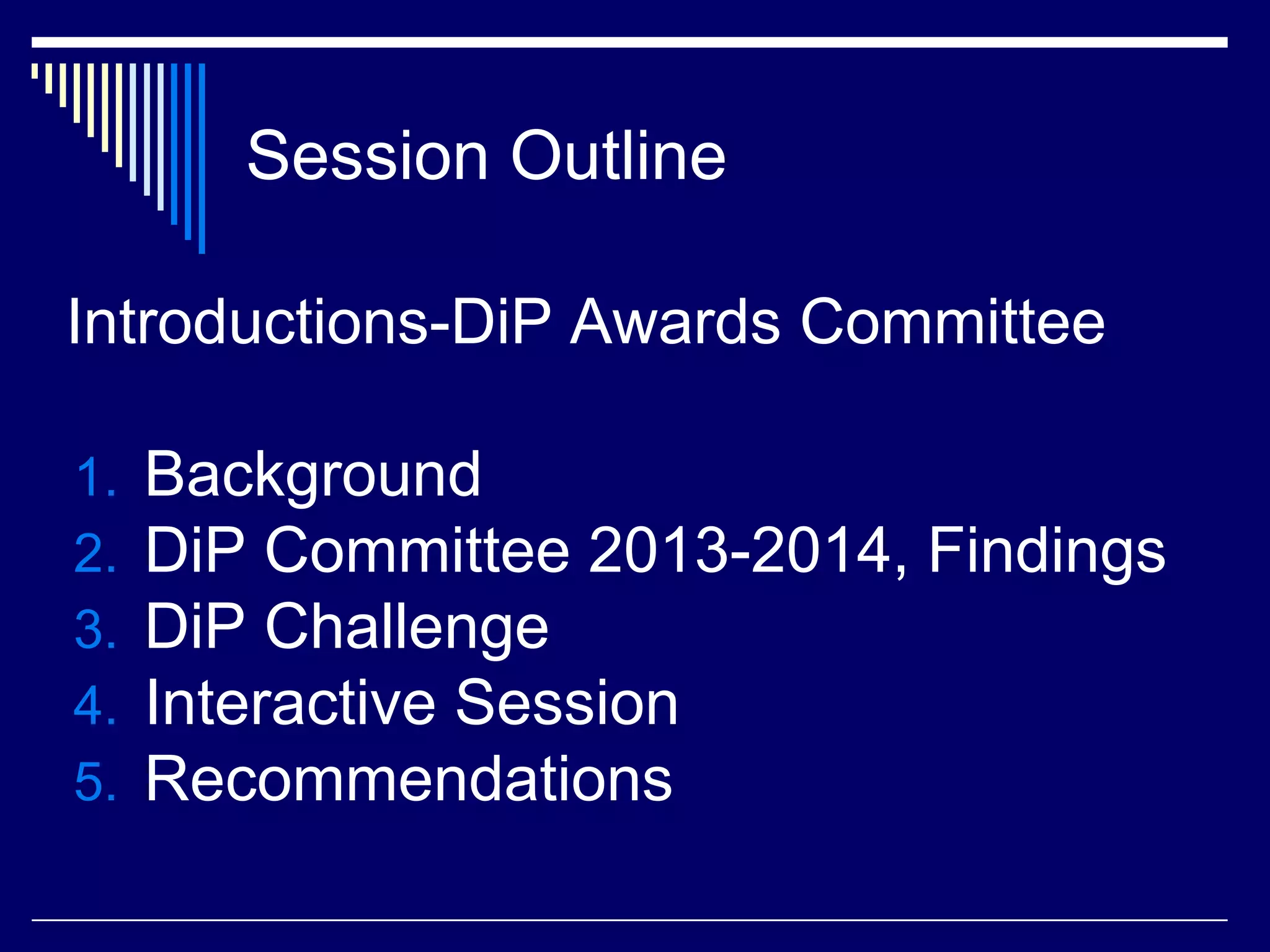 Session Outline

Introductions-DiP Awards Committee

1. Background
2. DiP Committee 2013-2014, Findings
3. DiP Challenge
4. Interactive Session
5. Recommendations